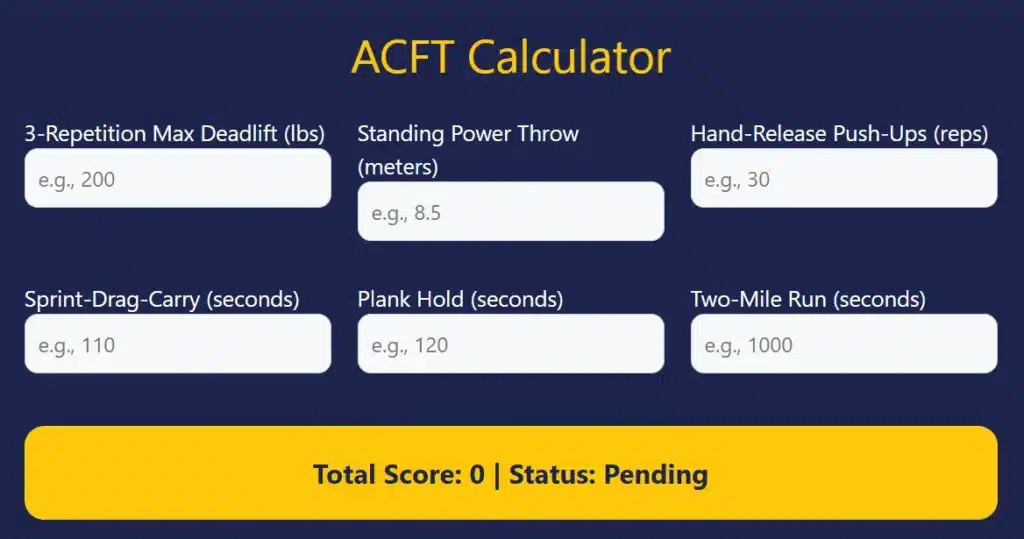 ACFT Calculator

3-Repetition Max Deadlift (lbs)
e.g., 200

Standing Power Throw (meters)
e.g., 8.5

Hand-Release Push-Ups (reps)
e.g., 30

Sprint-Drag-Carry (seconds)
e.g., 110

Plank Hold (seconds)
e.g., 120

Two-Mile Run (seconds)
e.g., 1000

Total Score: 0 | Status: Pending